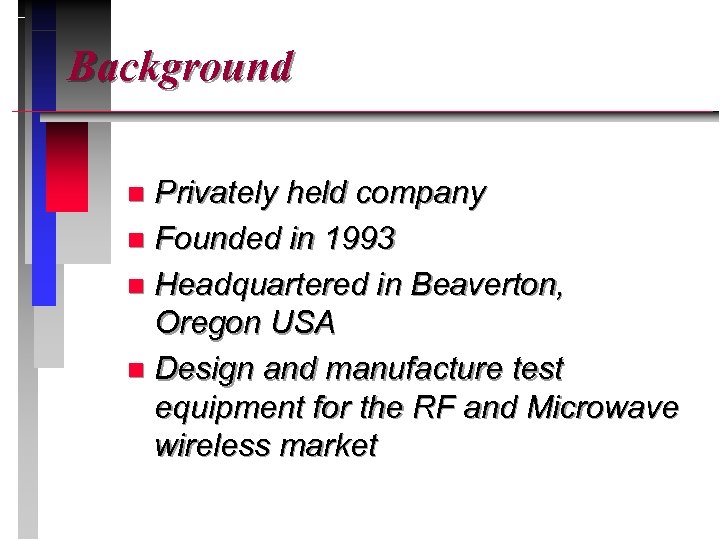 Background

- Privately held company
- Founded in 1993
- Headquartered in Beaverton, Oregon USA
- Design and manufacture test equipment for the RF and Microwave wireless market